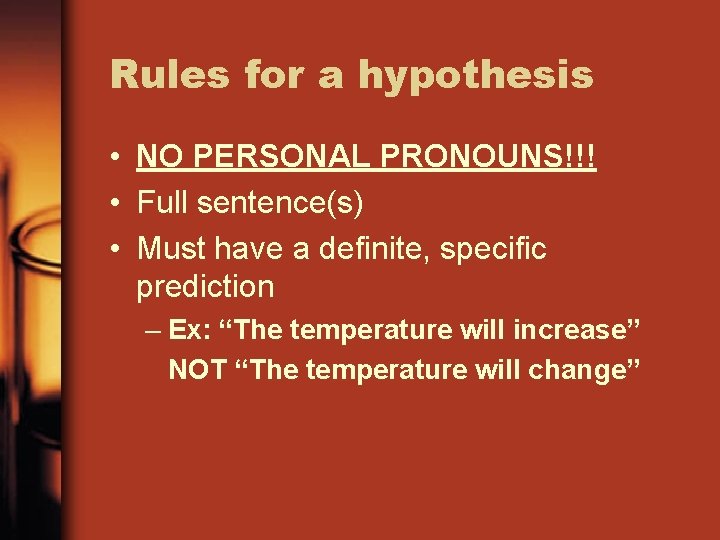 Rules for a hypothesis

• NO PERSONAL PRONOUNS!!!
• Full sentence(s)
• Must have a definite, specific prediction
– Ex: “The temperature will increase” NOT “The temperature will change”